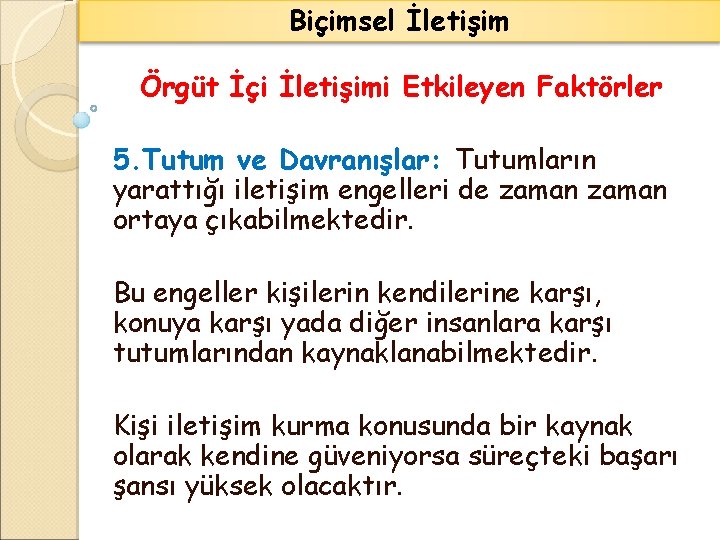 Biçimsel İletişim

Örgüt İçi İletişimi Etkileyen Faktörler

5.Tutum ve Davranışlar: Tutumların yarattığı iletişim engelleri de zaman zaman ortaya çıkabilmektedir.

Bu engeller kişilerin kendilerine karşı, konuya karşı yada diğer insanlara karşı tutumlarından kaynaklanabilmektedir.

Kişi iletişim kurma konusunda bir kaynak olarak kendine güveniyorsa süreçteki başarı şansı yüksek olacaktır.